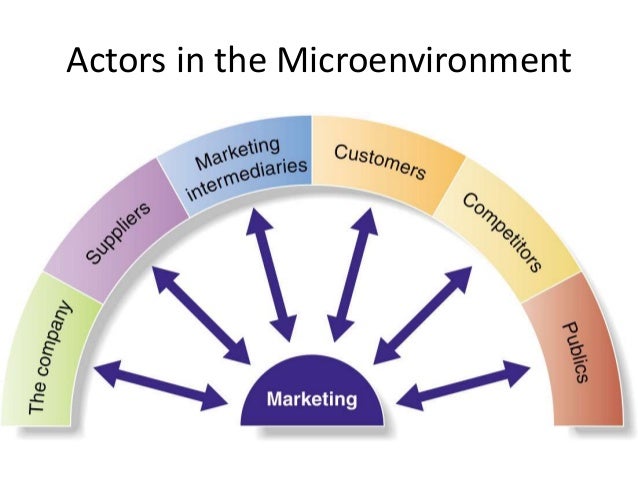 Actors in the Microenvironment

The company

Suppliers

Marketing intermediaries

Customers

Competitors

Publics

Marketing